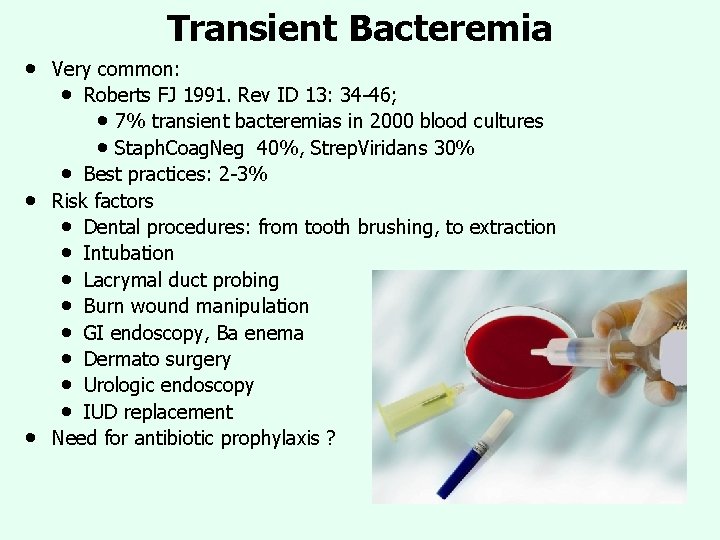 Transient Bacteremia

- Very common:
  - Roberts FJ 1991. Rev ID 13: 34-46;
    - 7% transient bacteremias in 2000 blood cultures
    - StaphCoagNeg 40%, StrepViridans 30%
  - Best practices: 2-3%
- Risk factors
  - Dental procedures: from tooth brushing, to extraction
  - Intubation
  - Lacrymal duct probing
  - Burn wound manipulation
  - GI endoscopy, Ba enema
  - Dermato surgery
  - Urologic endoscopy
  - IUD replacement
- Need for antibiotic prophylaxis ?